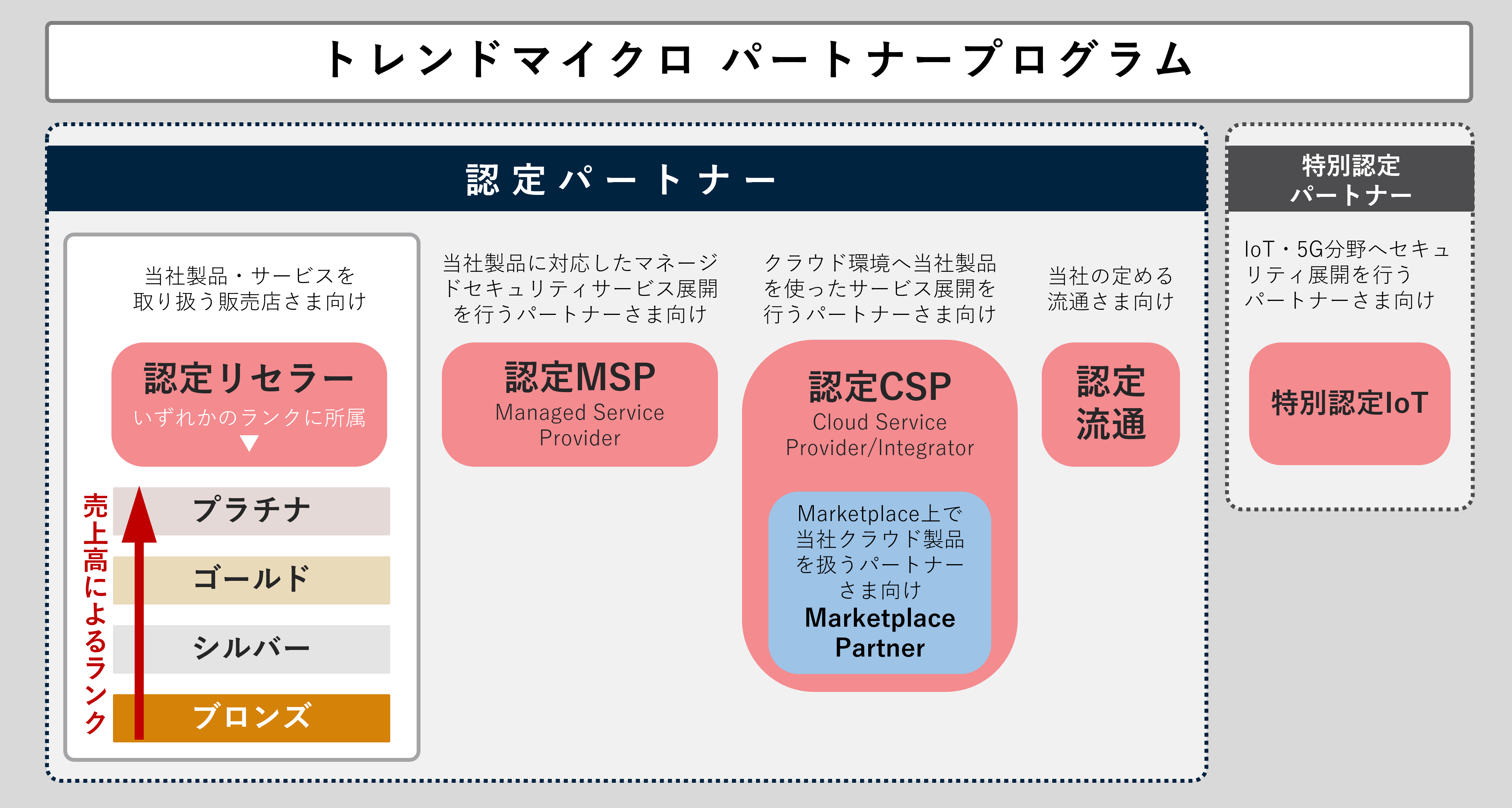 トレンドマイクロ パートナープログラム

認定パートナー

当社製品・サービスを取り扱う販売店さま向け

認定リセラー
いずれかのランクに所属

売上高によるランク

プラチナ

ゴールド

シルバー

ブロンズ

当社製品に対応したマネージドセキュリティサービス展開を行うパートナーさま向け

認定MSP
Managed Service Provider

クラウド環境へ当社製品を使ったサービス展開を行うパートナーさま向け

認定CSP
Cloud Service Provider/Integrator

Marketplace上で当社クラウド製品を扱うパートナーさま向け
Marketplace Partner

当社の定める流通さま向け

認定流通

特別認定パートナー

IoT・5G分野へセキュリティ展開を行うパートナーさま向け

特別認定IoT